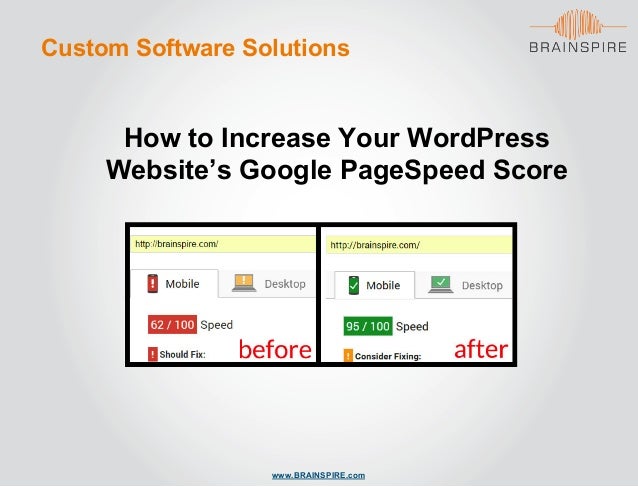 Custom Software Solutions

BRAINSPIRE

How to Increase Your WordPress Website's Google PageSpeed Score

http://brainspire.com/

Mobile

Desktop

62 / 100 Speed

Should Fix:

before

http://brainspire.com/

Mobile

Desktop

95 / 100 Speed

Consider Fixing:

after

www.BRAINSPIRE.com